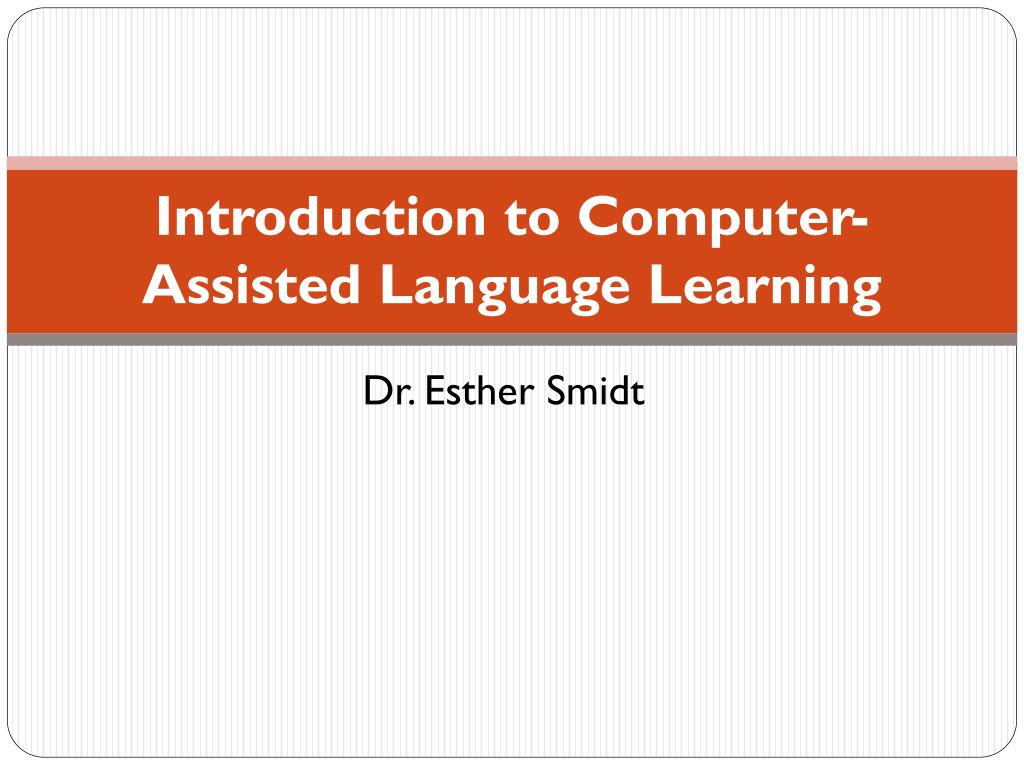 Introduction to Computer-Assisted Language Learning

Dr. Esther Smidt